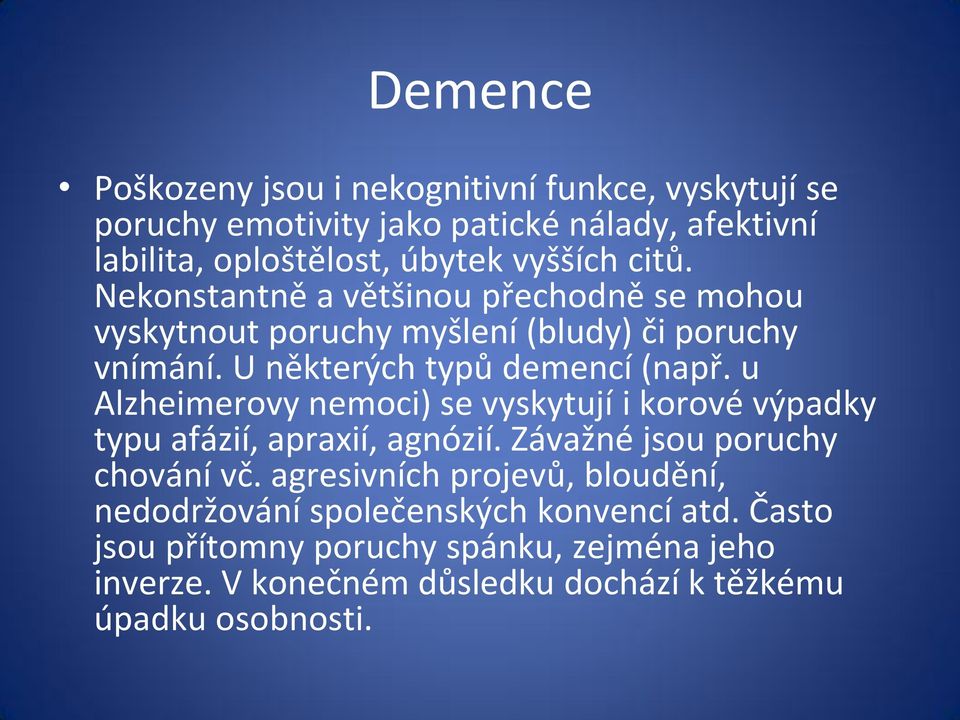 Demence

• Poškozeny jsou i nekognitivní funkce, vyskytují se poruchy emotivity jako patické nálady, afektivní labilita, oploštělost, úbytek vyšších citů. Nekonstantně a většinou přechodně se mohou vyskytnout poruchy myšlení (bludy) či poruchy vnímání. U některých typů demencí (např. u Alzheimerovy nemoci) se vyskytují i korové výpadky typu afázií, apraxií, agnózií. Závažné jsou poruchy chování vč. agresivních projevů, bloudění, nedodržování společenských konvencí atd. Často jsou přítomny poruchy spánku, zejména jeho inverze. V konečném důsledku dochází k těžkému úpadku osobnosti.